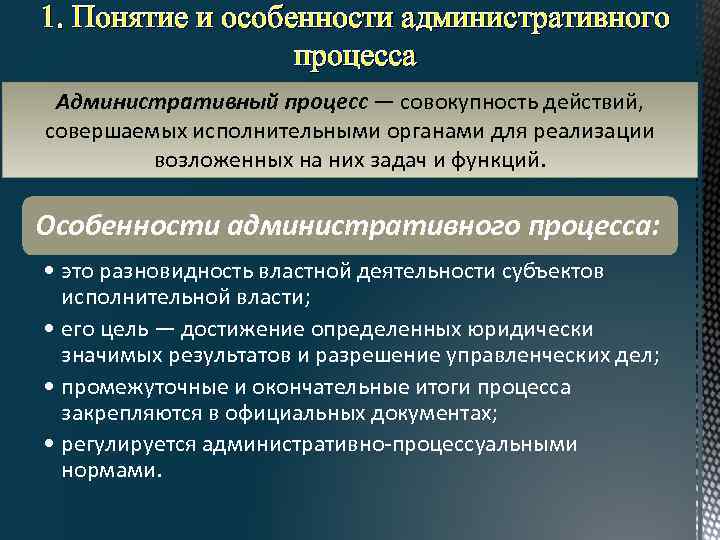 1. Понятие и особенности административного процесса

Административный процесс — совокупность действий, совершаемых исполнительными органами для реализации возложенных на них задач и функций.

Особенности административного процесса:

• это разновидность властной деятельности субъектов исполнительной власти;
• его цель — достижение определенных юридически значимых результатов и разрешение управленческих дел;
• промежуточные и окончательные итоги процесса закрепляются в официальных документах;
• регулируется административно-процессуальными нормами.